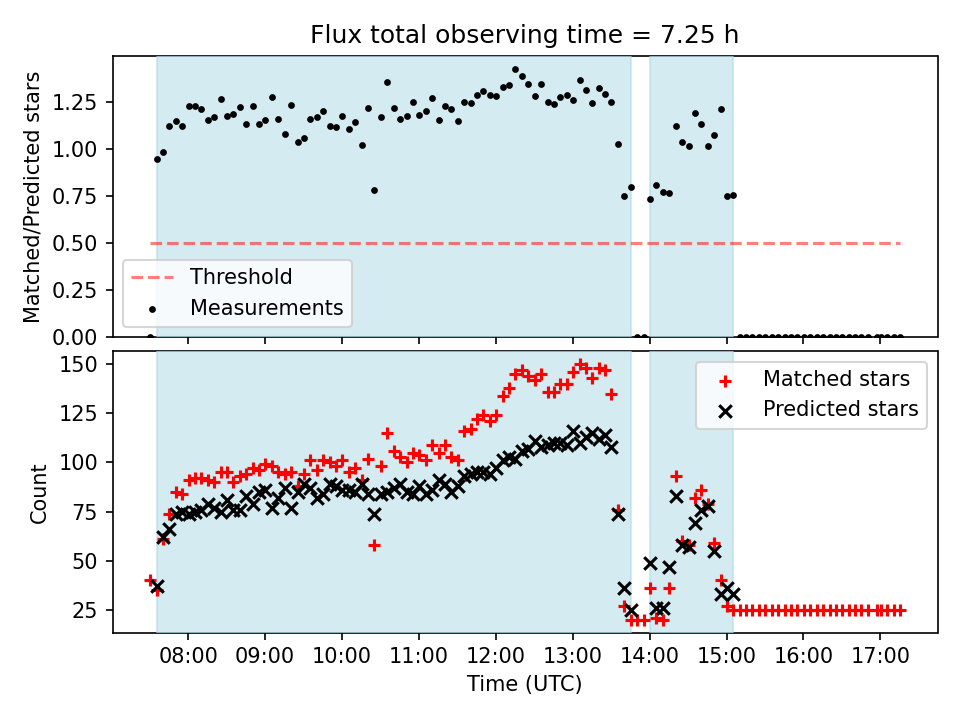 Flux total observing time = 7.25 h

Matched/Predicted stars

1.25
1.00
0.75
0.50
0.25
0.00

Threshold
Measurements

Count

150
125
100
75
50
25

Matched stars
Predicted stars

08:00
09:00
10:00
11:00
12:00
13:00
14:00
15:00
16:00
17:00

Time (UTC)